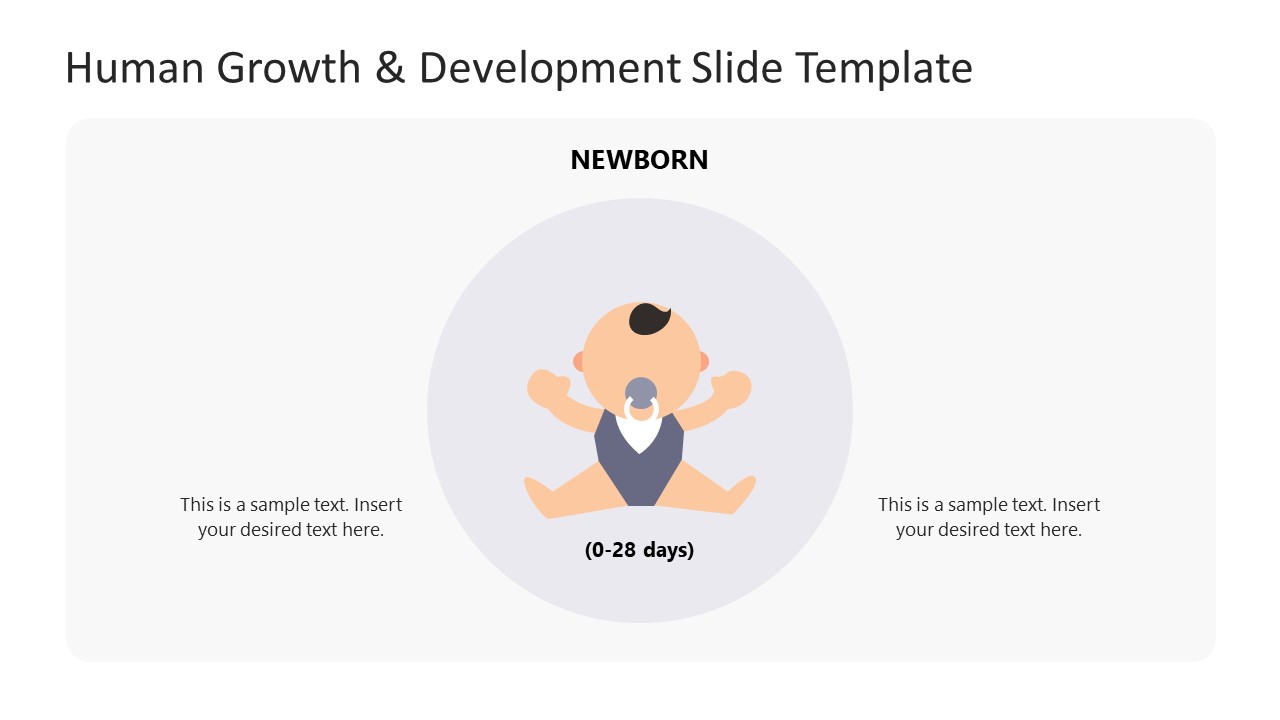 Human Growth & Development Slide Template

NEWBORN

This is a sample text. Insert your desired text here.

(0-28 days)

This is a sample text. Insert your desired text here.